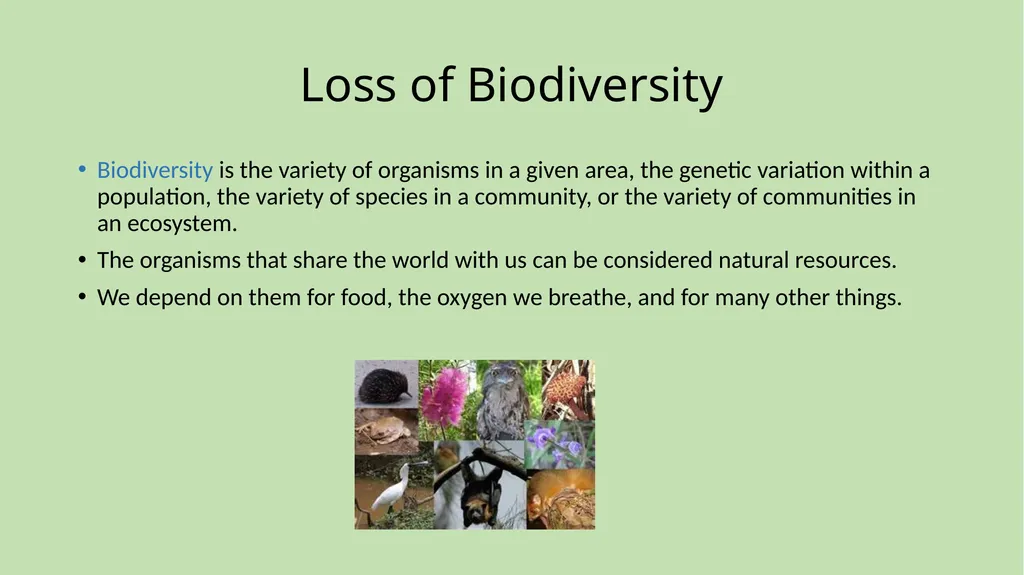 Loss of Biodiversity

• Biodiversity is the variety of organisms in a given area, the genetic variation within a population, the variety of species in a community, or the variety of communities in an ecosystem.

• The organisms that share the world with us can be considered natural resources.

• We depend on them for food, the oxygen we breathe, and for many other things.